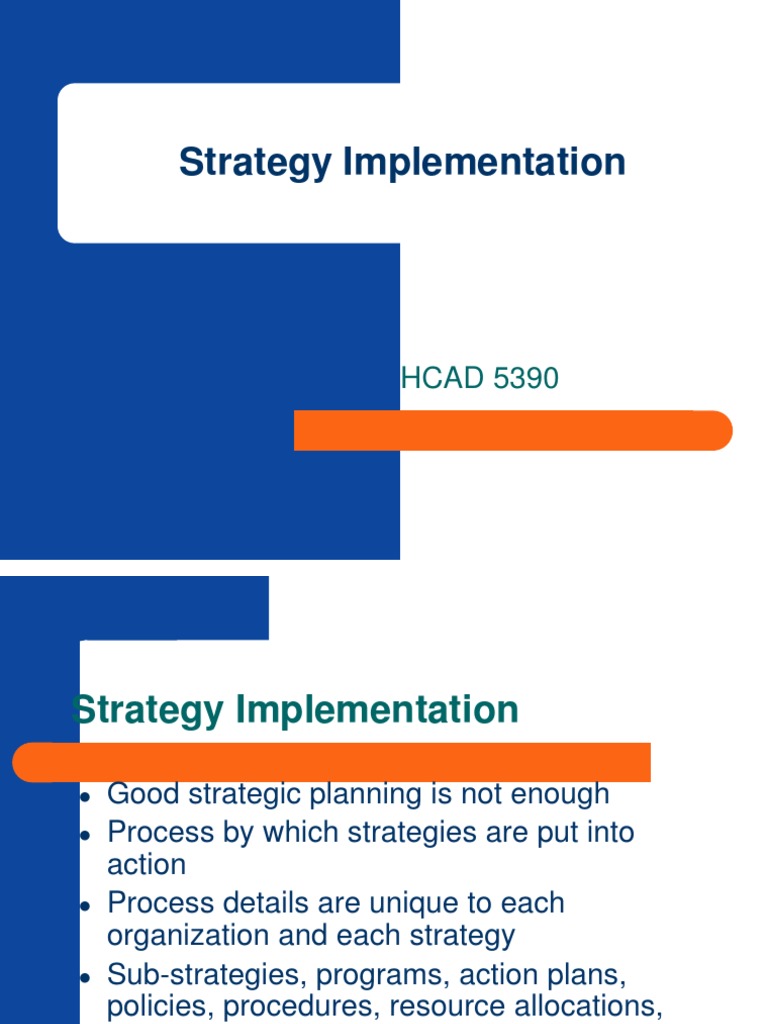 Strategy Implementation

HCAD 5390

Strategy Implementation

- Good strategic planning is not enough
- Process by which strategies are put into action
- Process details are unique to each organization and each strategy
- Sub-strategies, programs, action plans, policies, procedures, resource allocations,